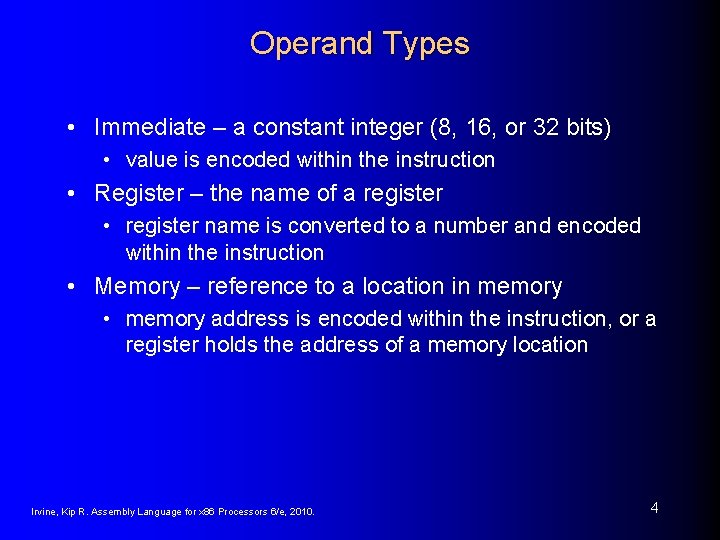 Operand Types

• Immediate – a constant integer (8, 16, or 32 bits)
  • value is encoded within the instruction
• Register – the name of a register
  • register name is converted to a number and encoded within the instruction
• Memory – reference to a location in memory
  • memory address is encoded within the instruction, or a register holds the address of a memory location

Irvine, Kip R. Assembly Language for x86 Processors 6/e, 2010.

4